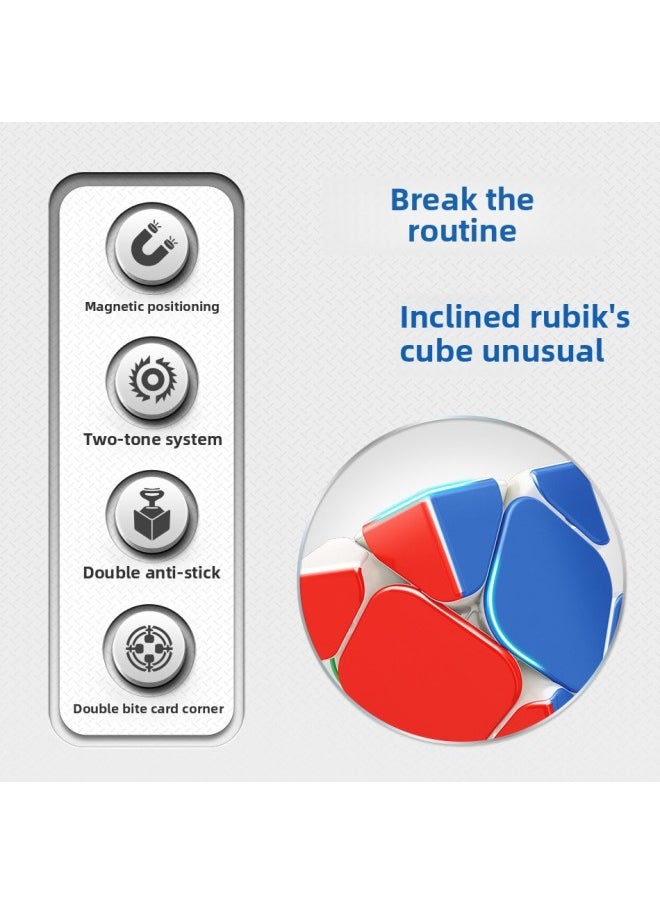 Magnetic positioning

Two-tone system

Double anti-stick

Double bite card corner

Break the routine

Inclined rubik's cube unusual